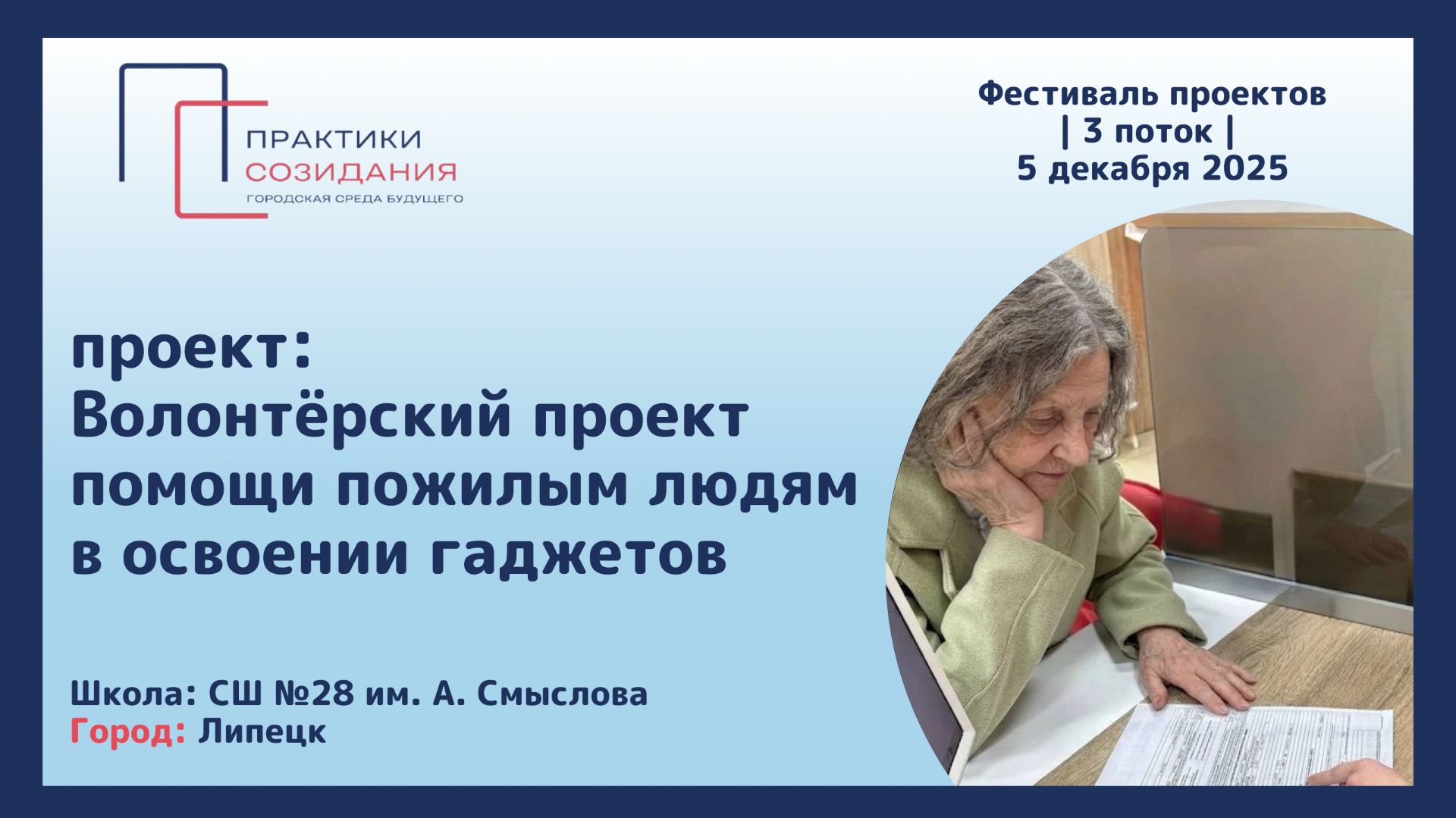 ПРАКТИКИ
СОЗИДАНИЯ
ГОРОДСКАЯ СРЕДА БУДУЩЕГО

Фестиваль проектов
| 3 поток |
5 декабря 2025

проект:
Волонтёрский проект помощи пожилым людям в освоении гаджетов

Школа: СШ №28 им. А. Смыслова
Город: Липецк